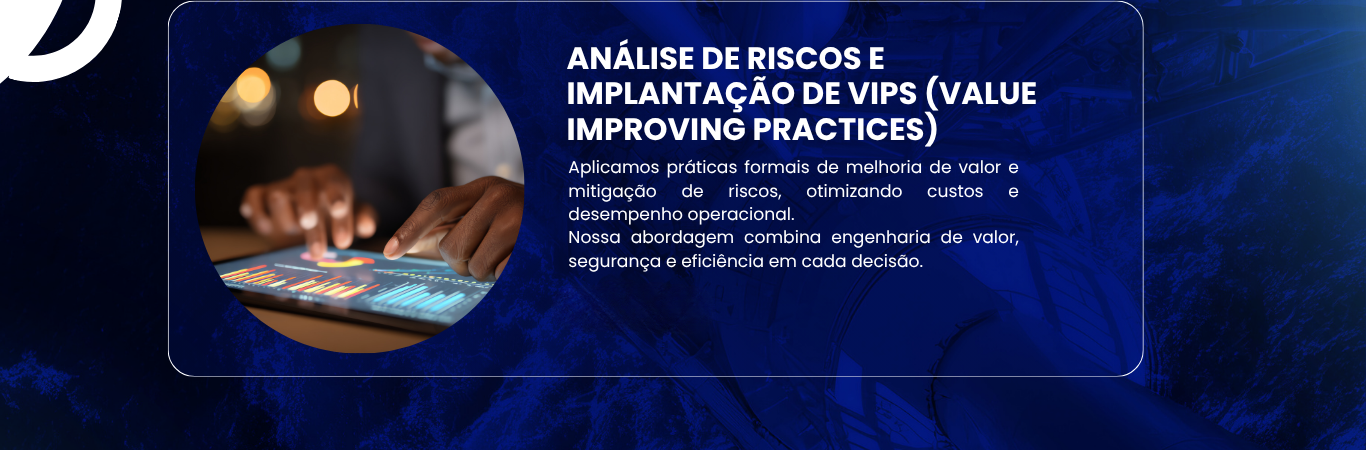 ANÁLISE DE RISCOS E IMPLANTAÇÃO DE VIPS (VALUE IMPROVING PRACTICES)

Aplicamos práticas formais de melhoria de valor e mitigação de riscos, otimizando custos e desempenho operacional.
Nossa abordagem combina engenharia de valor, segurança e eficiência em cada decisão.